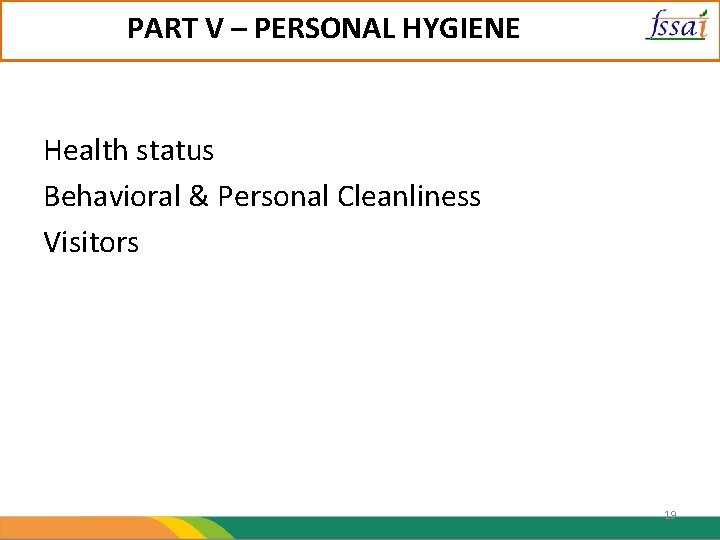 PART V – PERSONAL HYGIENE

fssai

Health status

Behavioral & Personal Cleanliness

Visitors

19